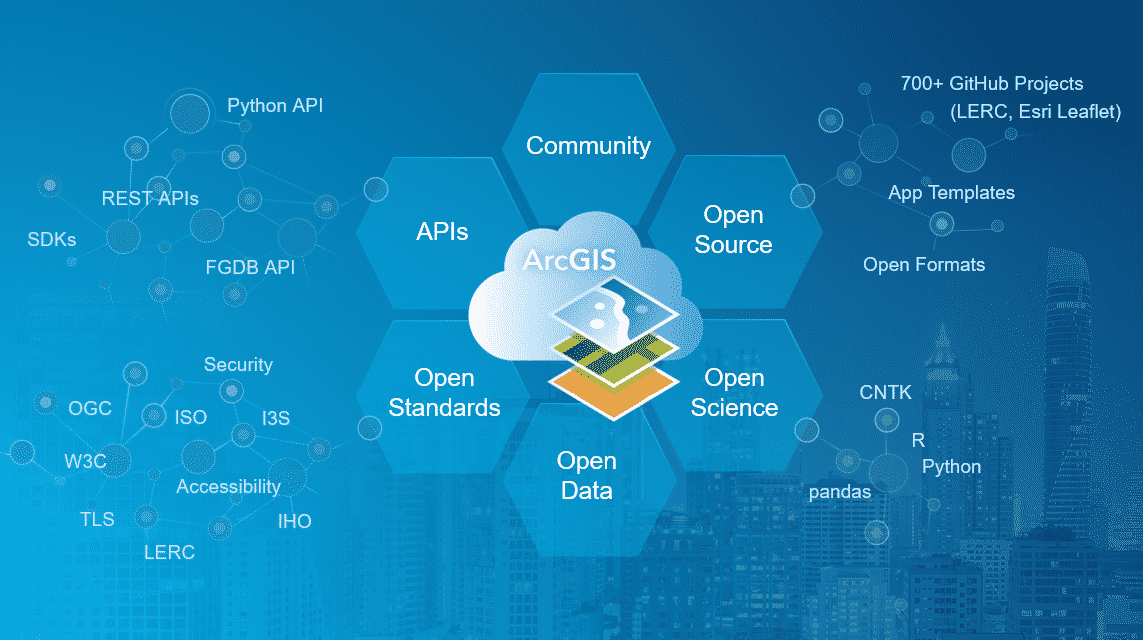 Python API

REST APIs

SDKs

FGDB API

Security

OGC

ISO

I3S

W3C

Accessibility

TLS

IHO

LERC

Community

APIs

Open Source

ArcGIS

Open Standards

Open Science

Open Data

700+ GitHub Projects (LERC, Esri Leaflet)

App Templates

Open Formats

CNTK

R

Python

pandas